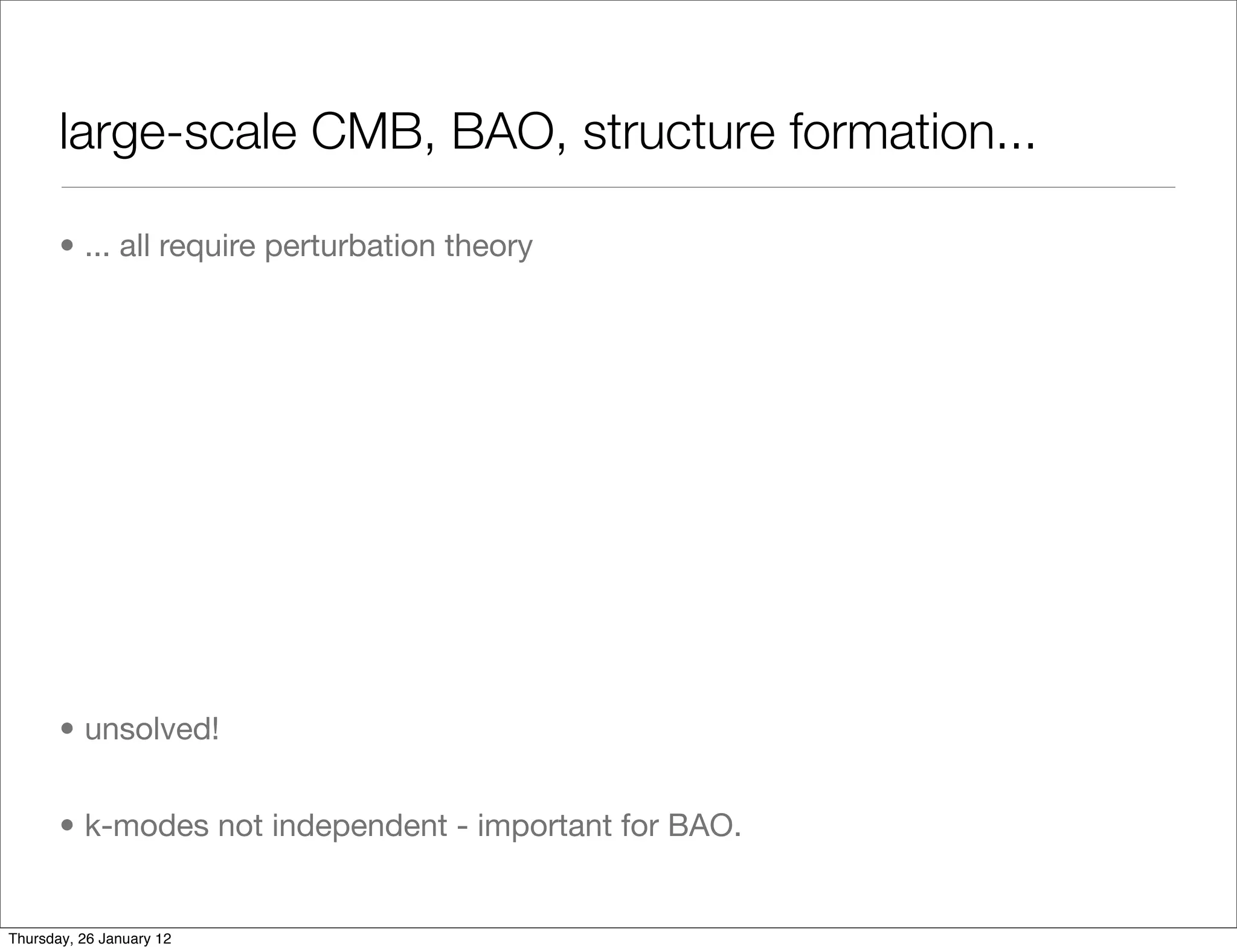 large-scale CMB, BAO, structure formation...

• ... all require perturbation theory

• unsolved!

• k-modes not independent - important for BAO.

Thursday, 26 January 12